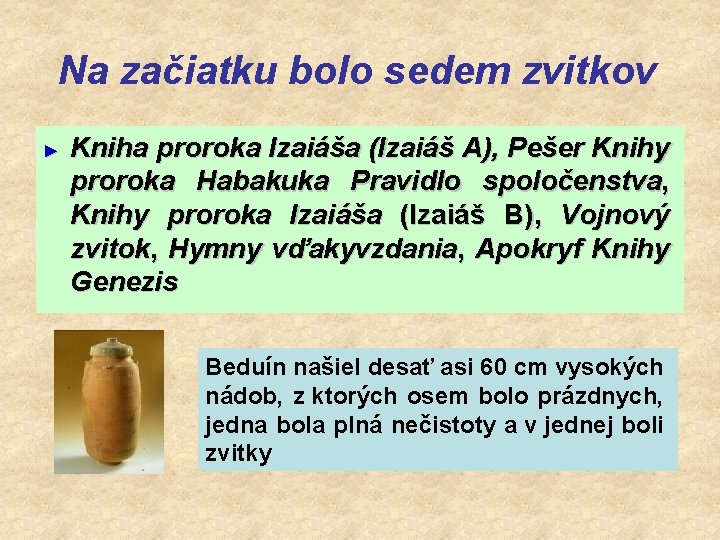 Na začiatku bolo sedem zvitkov

► Kniha proroka Izaiáša (Izaiáš A), Pešer Knihy proroka Habakuka Pravidlo spoločenstva, Knihy proroka Izaiáša (Izaiáš B), Vojnový zvitok, Hymny vďakyvzdania, Apokryf Knihy Genezis

Beduín našiel desať asi 60 cm vysokých nádob, z ktorých osem bolo prázdnych, jedna bola plná nečistoty a v jednej boli zvitky